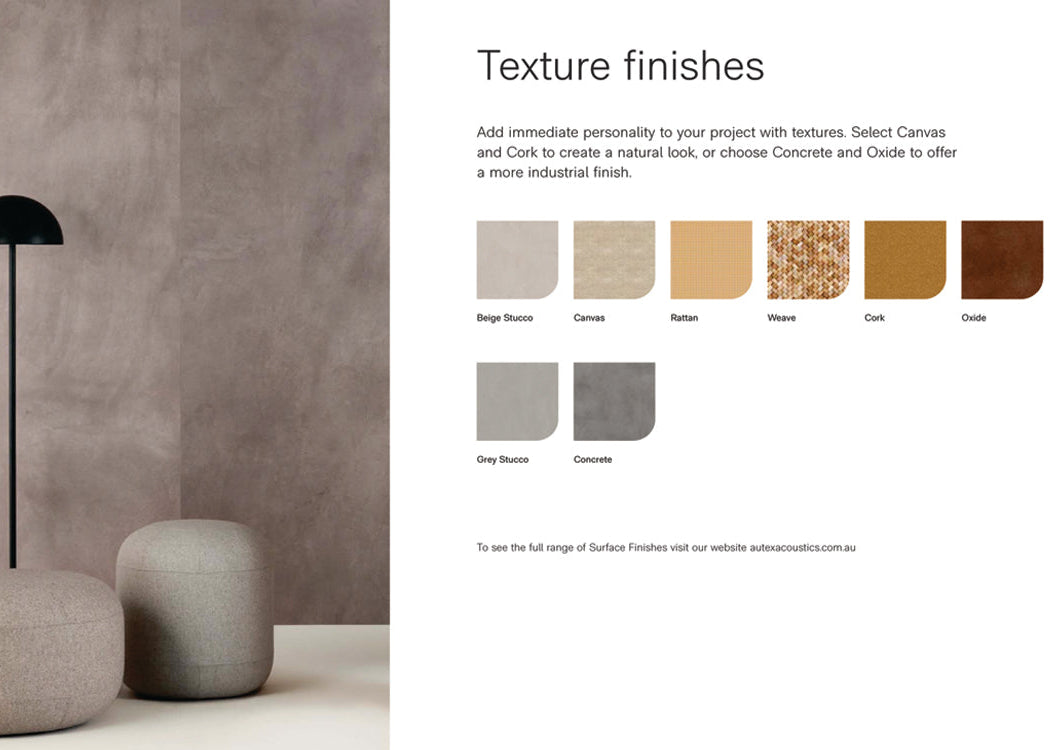 Texture finishes

Add immediate personality to your project with textures. Select Canvas and Cork to create a natural look, or choose Concrete and Oxide to offer a more industrial finish.

Beige Stucco
Canvas
Rattan
Weave
Cork
Oxide

Grey Stucco
Concrete

To see the full range of Surface Finishes visit our website autexacoustics.com.au